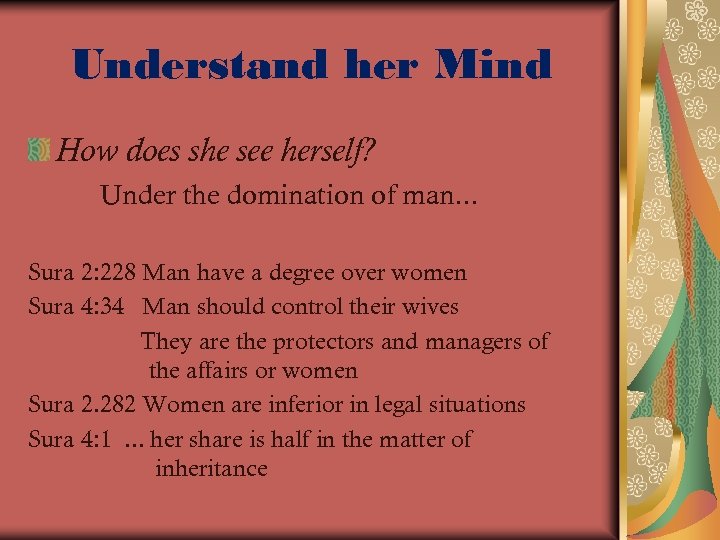 Understand her Mind

How does she see herself?

Under the domination of man…

Sura 2:228 Man have a degree over women

Sura 4:34 Man should control their wives

They are the protectors and managers of the affairs or women

Sura 2.282 Women are inferior in legal situations

Sura 4:1 … her share is half in the matter of inheritance